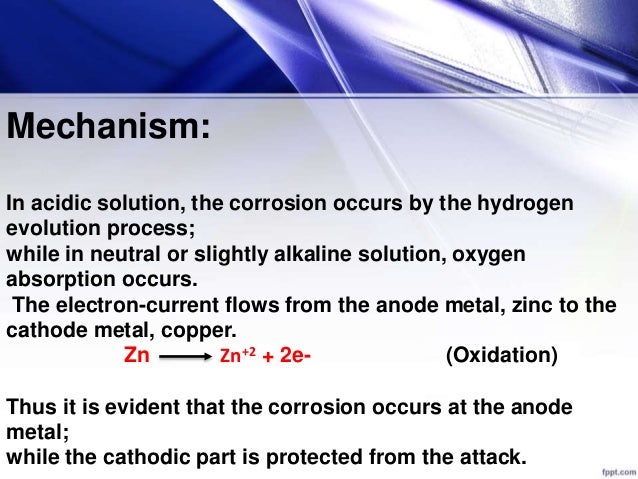 Mechanism:

In acidic solution, the corrosion occurs by the hydrogen evolution process;
while in neutral or slightly alkaline solution, oxygen absorption occurs.
The electron-current flows from the anode metal, zinc to the cathode metal, copper.

$Zn \longrightarrow Zn^{+2} + 2e-$ (Oxidation)

Thus it is evident that the corrosion occurs at the anode metal;
while the cathodic part is protected from the attack.

fppt.com